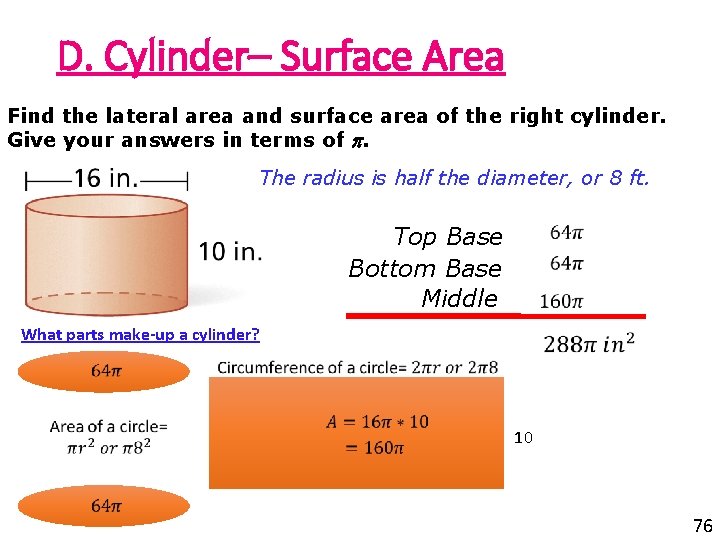 D. Cylinder– Surface Area

Find the lateral area and surface area of the right cylinder. Give your answers in terms of $\pi$.

16 in.

10 in.

The radius is half the diameter, or 8 ft.

Top Base $64\pi$
Bottom Base $64\pi$
Middle $160\pi$

$288\pi\ in^2$

What parts make-up a cylinder?

$64\pi$

Area of a circle= $\pi r^2$ or $\pi 8^2$

$64\pi$

Circumference of a circle= $2\pi r$ or $2\pi 8$

$A = 16\pi * 10$
$= 160\pi$

10

76